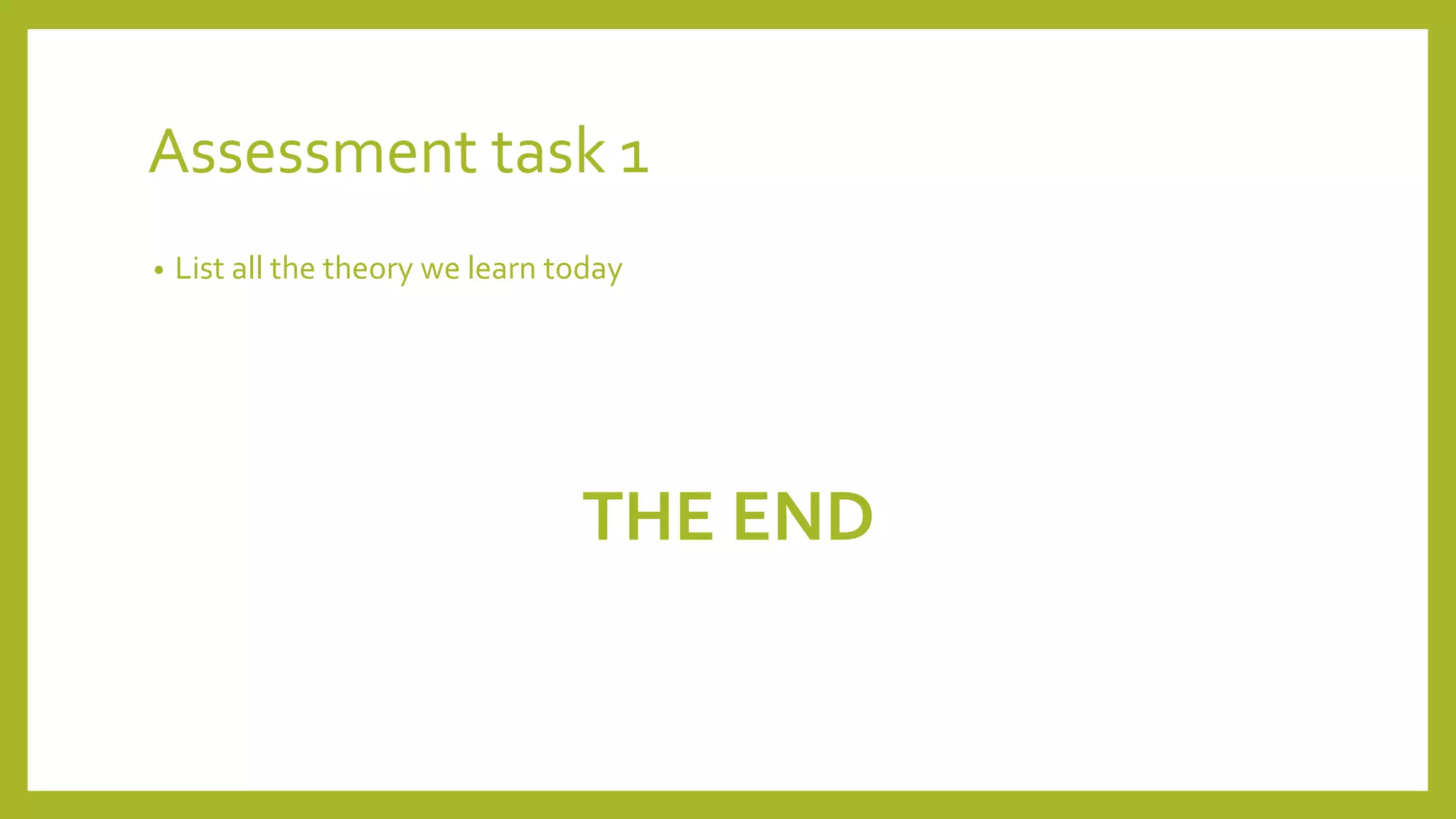 Assessment task 1

• List all the theory we learn today

THE END